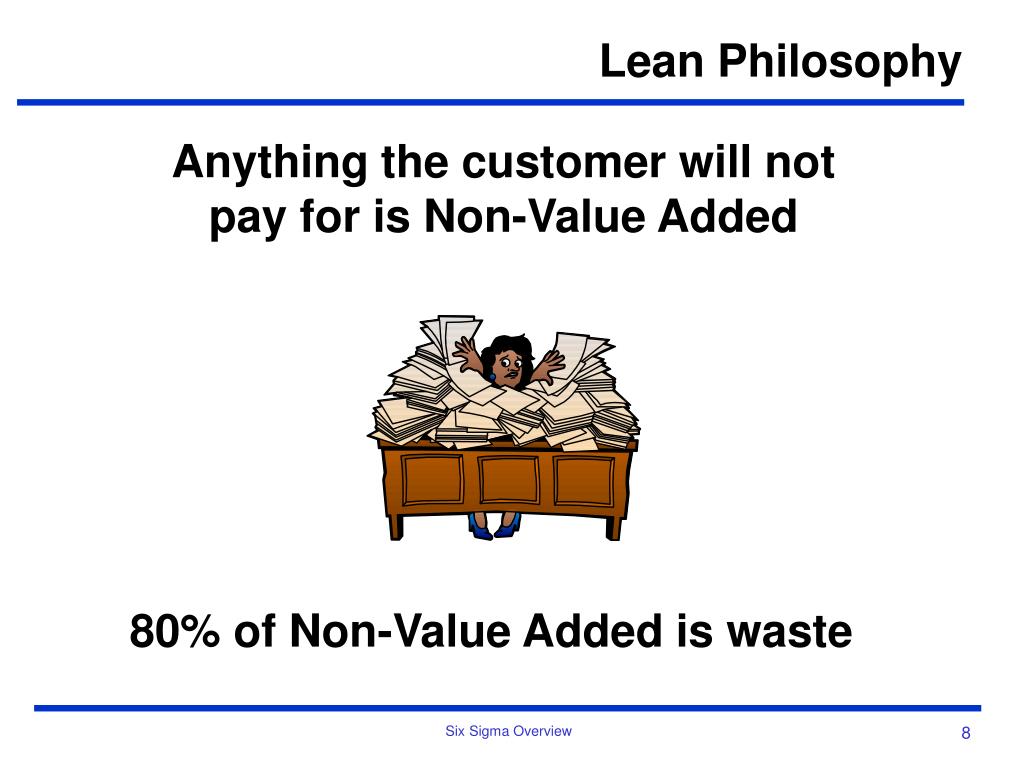 Lean Philosophy

Anything the customer will not pay for is Non-Value Added

80% of Non-Value Added is waste

Six Sigma Overview

8